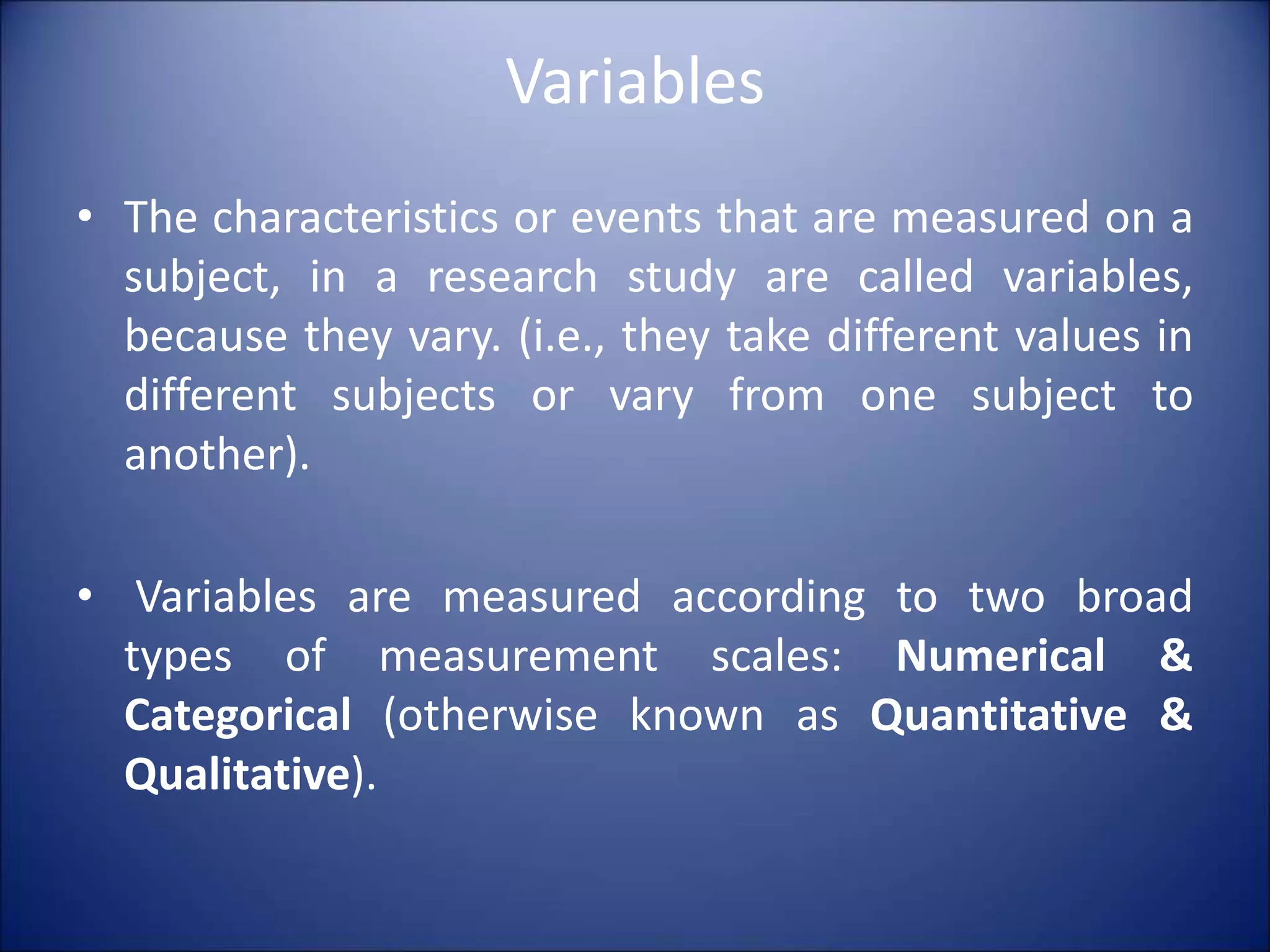 Variables

• The characteristics or events that are measured on a subject, in a research study are called variables, because they vary. (i.e., they take different values in different subjects or vary from one subject to another).

• Variables are measured according to two broad types of measurement scales: Numerical & Categorical (otherwise known as Quantitative & Qualitative).